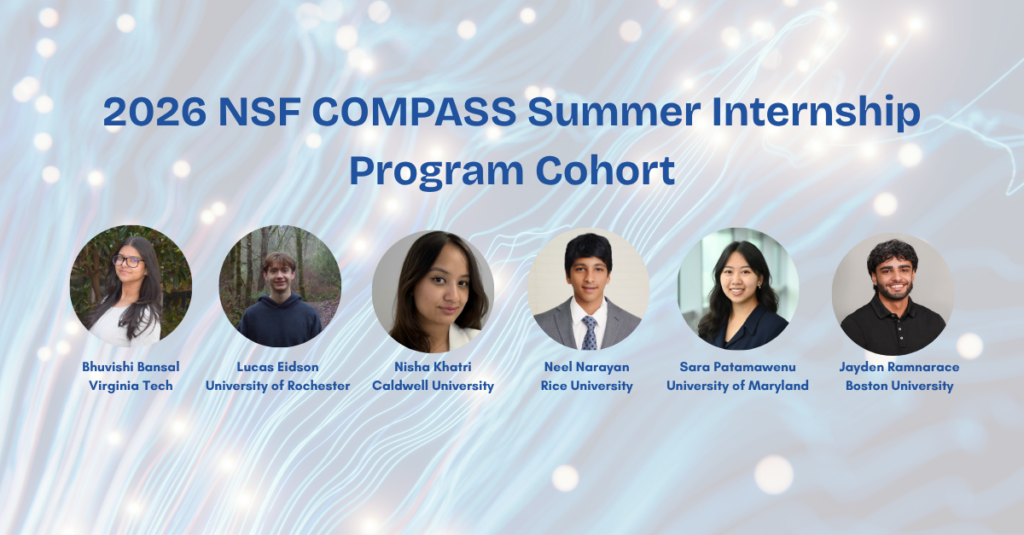 2026 NSF COMPASS Summer Internship Program Cohort

Bhuvishi Bansal
Virginia Tech

Lucas Eidson
University of Rochester

Nisha Khatri
Caldwell University

Neel Narayan
Rice University

Sara Patamawenu
University of Maryland

Jayden Ramnarace
Boston University